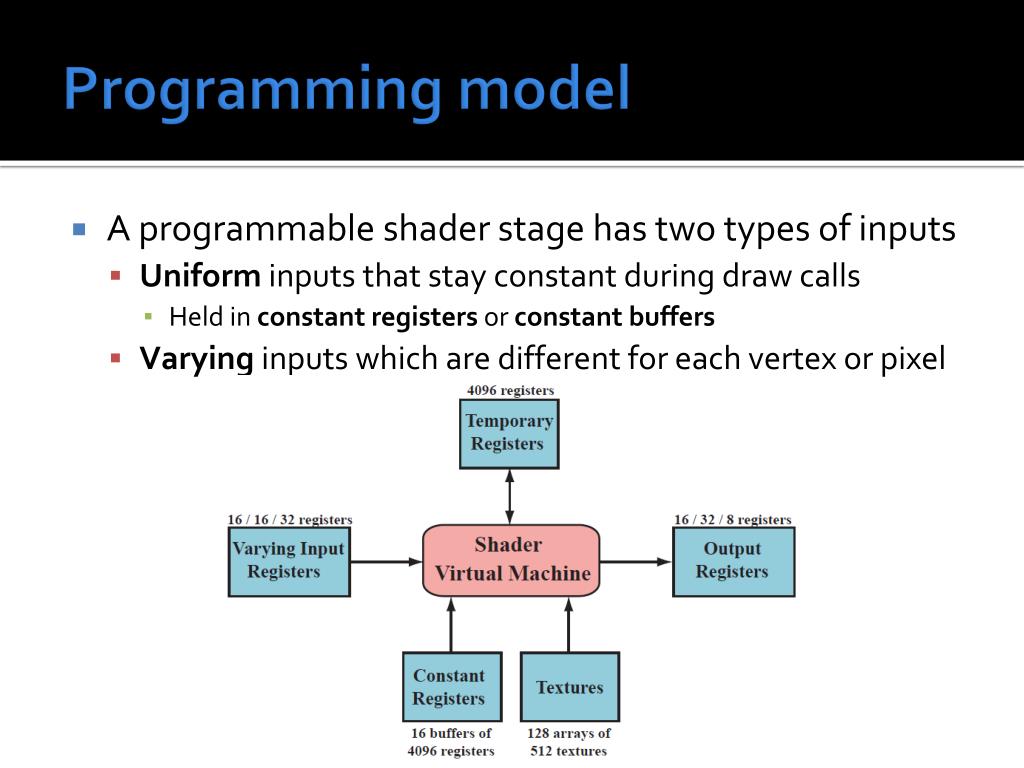 Programming model

A programmable shader stage has two types of inputs
Uniform inputs that stay constant during draw calls
Held in constant registers or constant buffers
Varying inputs which are different for each vertex or pixel

4096 registers
Temporary Registers
16 / 16 / 32 registers
Varying Input Registers
Shader Virtual Machine
16 / 32 / 8 registers
Output Registers
Constant Registers
16 buffers of 4096 registers
Textures
128 arrays of 512 textures